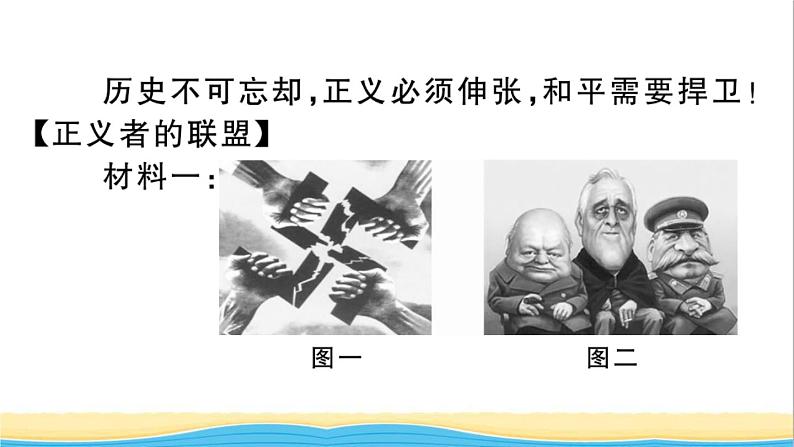 历史不可忘却，正义必须伸张，和平需要捍卫！

【正义者的联盟】

材料一：

图一

图二